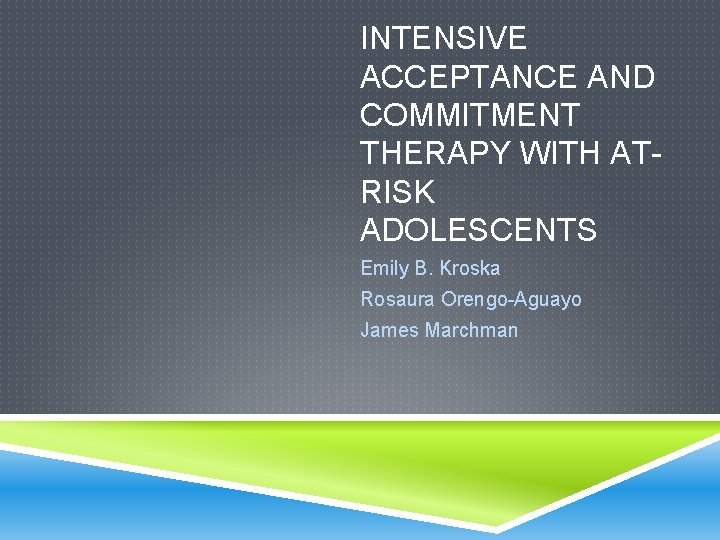 INTENSIVE ACCEPTANCE AND COMMITMENT THERAPY WITH AT-RISK ADOLESCENTS

Emily B. Kroska

Rosaura Orengo-Aguayo

James Marchman